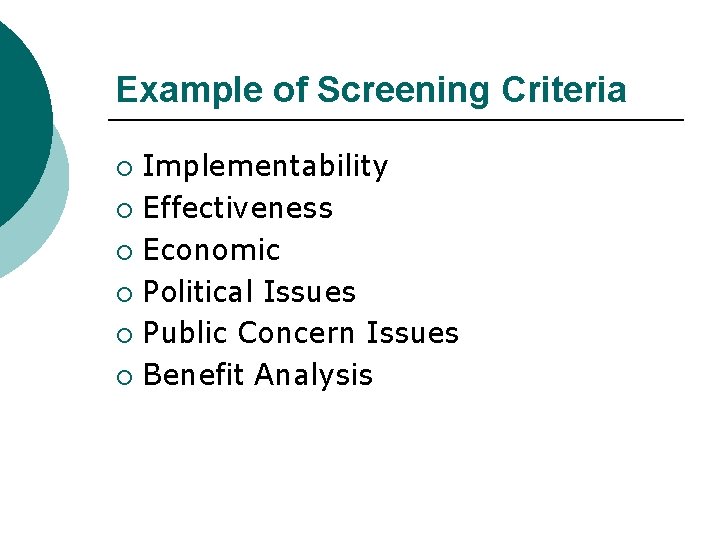 Example of Screening Criteria

○ Implementability
○ Effectiveness
○ Economic
○ Political Issues
○ Public Concern Issues
○ Benefit Analysis